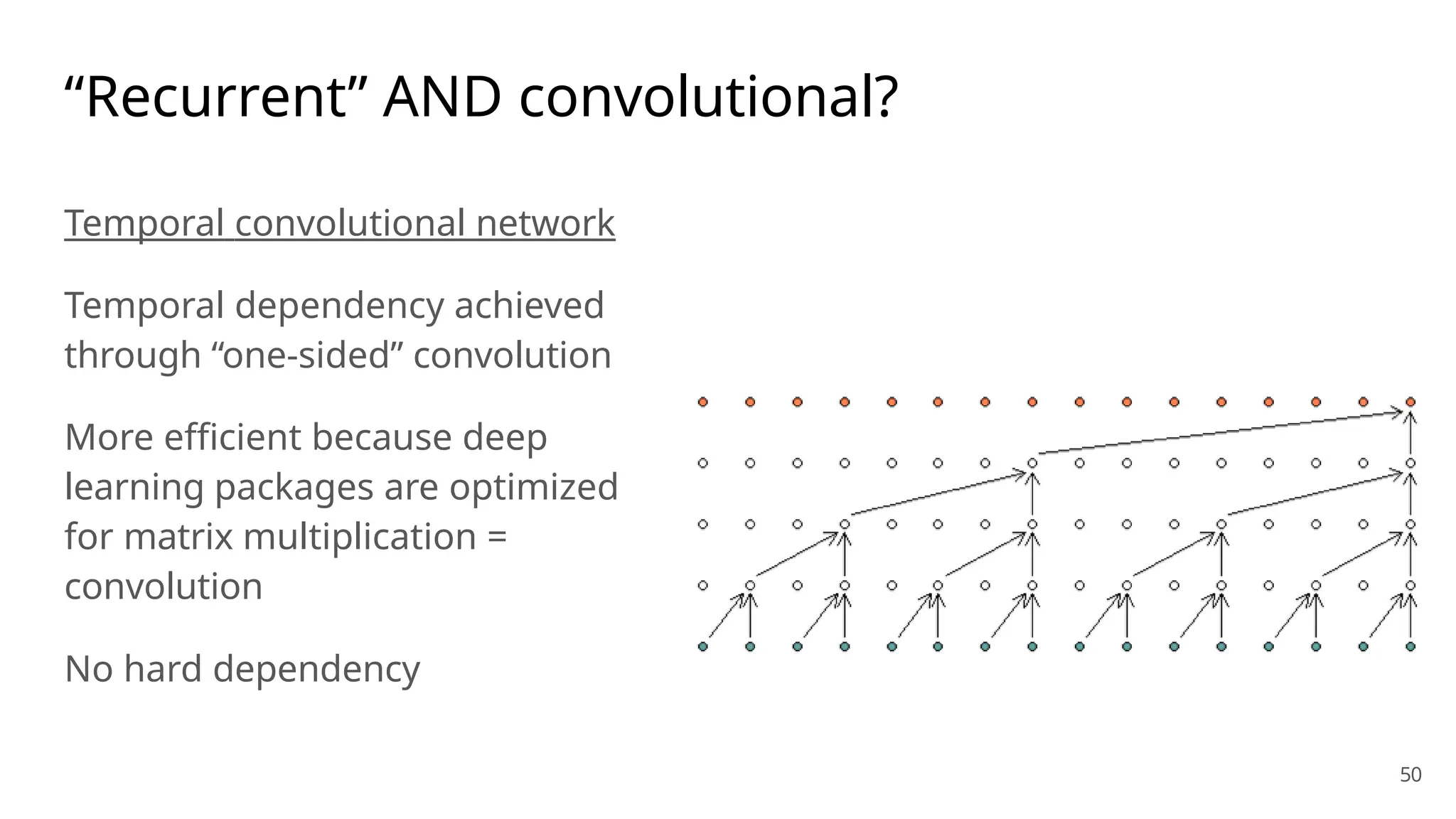 “Recurrent” AND convolutional?

Temporal convolutional network

Temporal dependency achieved through “one-sided” convolution

More efficient because deep learning packages are optimized for matrix multiplication = convolution

No hard dependency

50